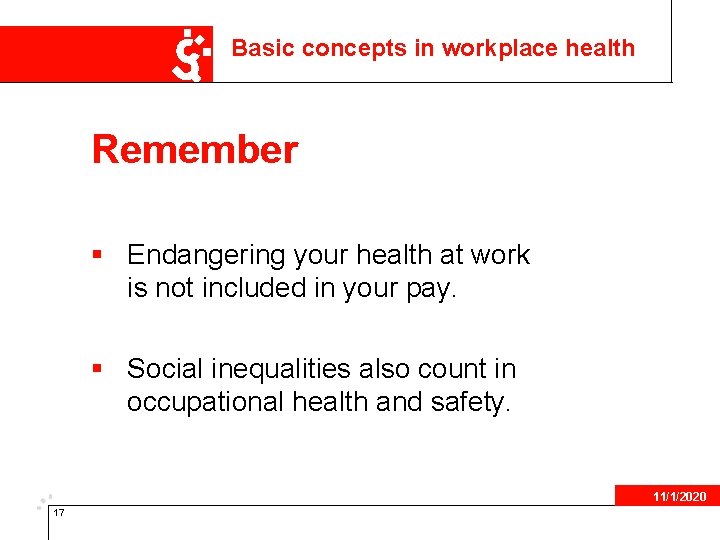 Basic concepts in workplace health

Remember

▪ Endangering your health at work is not included in your pay.

▪ Social inequalities also count in occupational health and safety.

11/1/2020

17